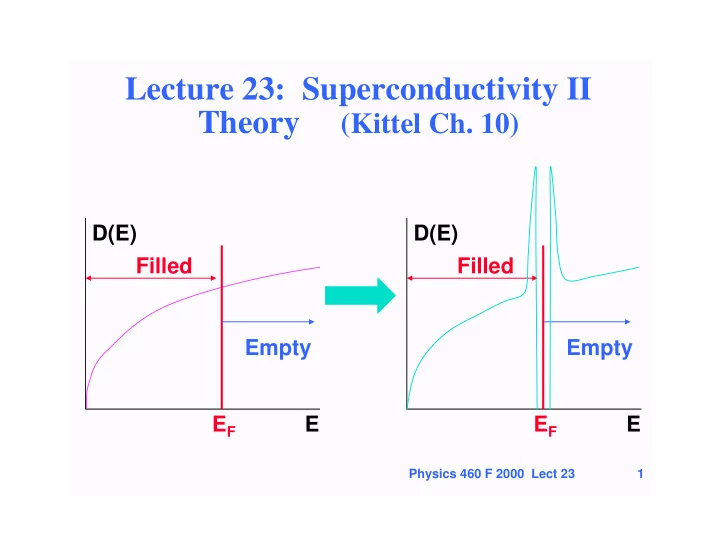 Lecture 23: Superconductivity II
Theory (Kittel Ch. 10)

D(E)
Filled
Empty
$E_F$
E

D(E)
Filled
Empty
$E_F$
E

Physics 460 F 2000 Lect 23
1